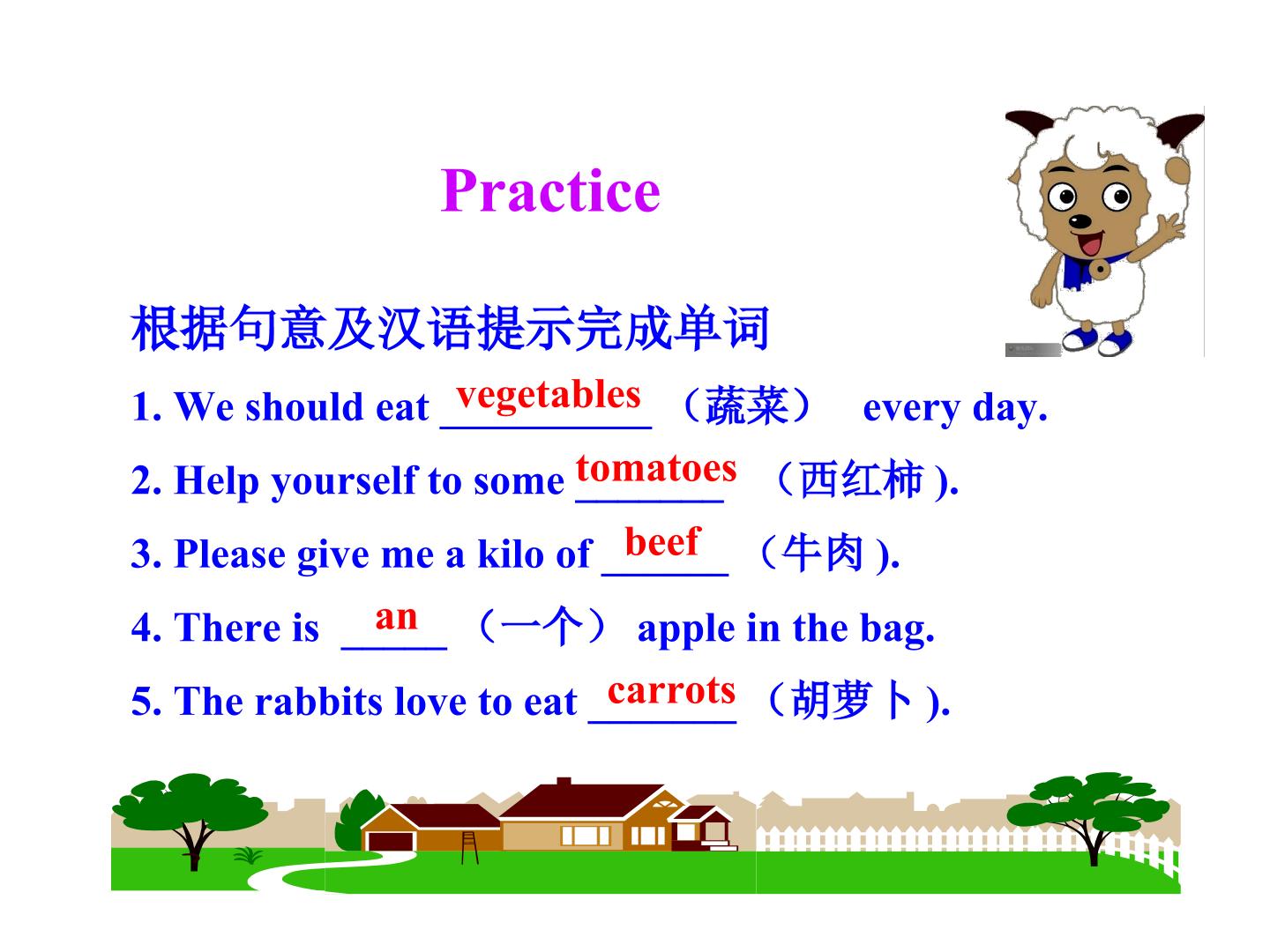 Practice

根据句意及汉语提示完成单词

1. We should eat vegetables （蔬菜） every day.

2. Help yourself to some tomatoes （西红柿 ).

3. Please give me a kilo of beef （牛肉 ).

4. There is an （一个） apple in the bag.

5. The rabbits love to eat carrots （胡萝卜 ).